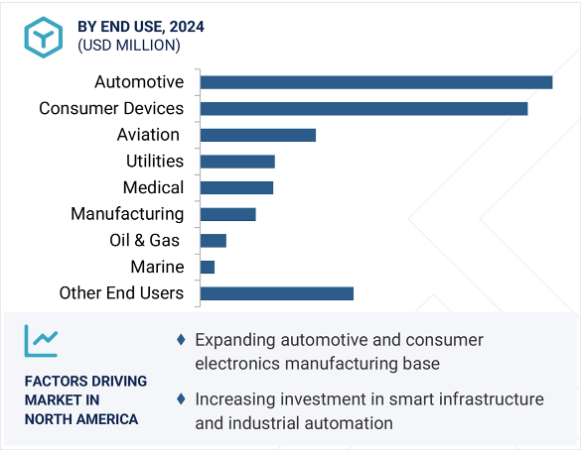 BY END USE, 2024
(USD MILLION)

Automotive
Consumer Devices
Aviation
Utilities
Medical
Manufacturing
Oil & Gas
Marine
Other End Users

FACTORS DRIVING MARKET IN NORTH AMERICA

♦ Expanding automotive and consumer electronics manufacturing base

♦ Increasing investment in smart infrastructure and industrial automation